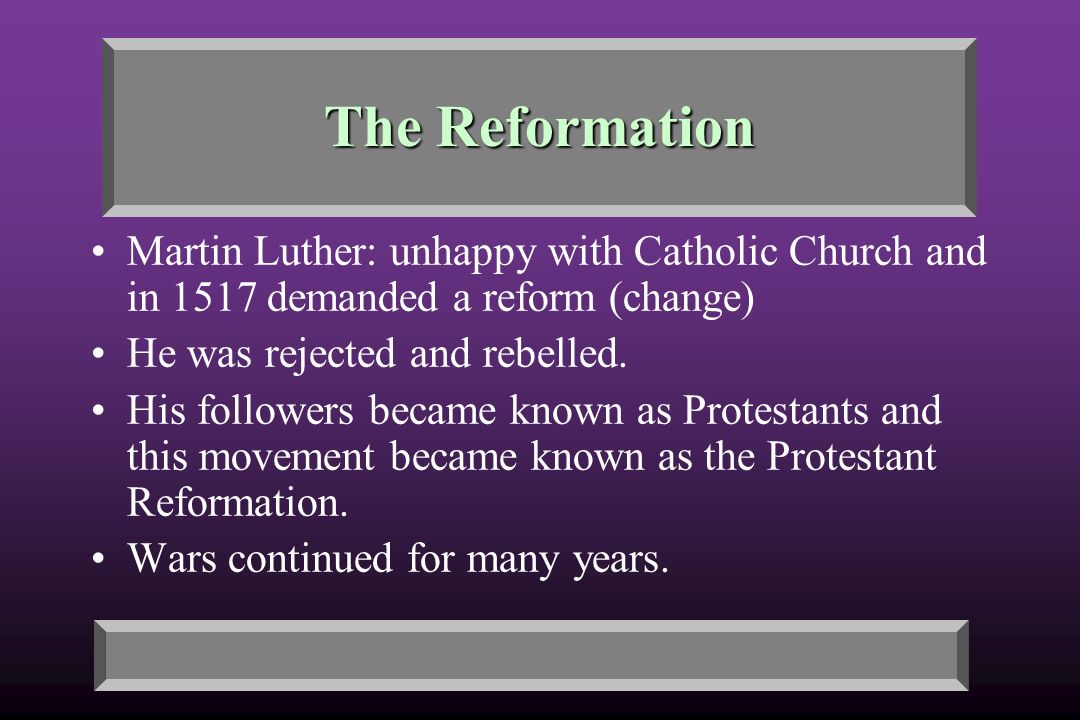 The Reformation

• Martin Luther: unhappy with Catholic Church and in 1517 demanded a reform (change)

• He was rejected and rebelled.

• His followers became known as Protestants and this movement became known as the Protestant Reformation.

• Wars continued for many years.